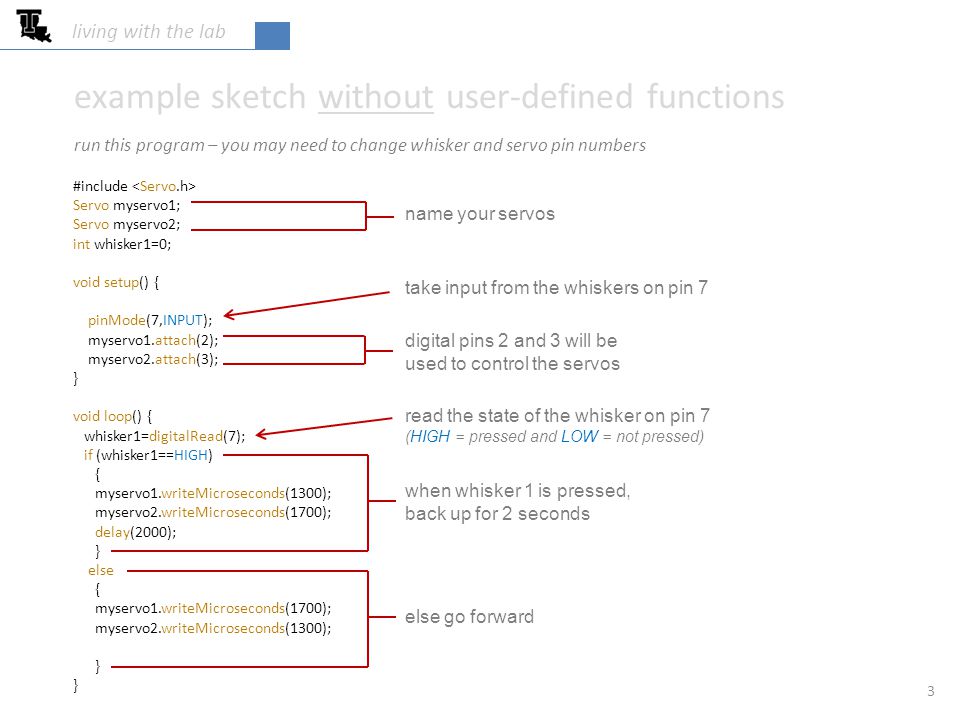 living with the lab

example sketch without user-defined functions

run this program – you may need to change whisker and servo pin numbers

#include <Servo.h>
Servo myservo1;
Servo myservo2;
int whisker1=0;

void setup() {

pinMode(7,INPUT);
myservo1.attach(2);
myservo2.attach(3);
}

void loop() {
whisker1=digitalRead(7);
if (whisker1==HIGH)
{
myservo1.writeMicroseconds(1300);
myservo2.writeMicroseconds(1700);
delay(2000);
}
else
{
myservo1.writeMicroseconds(1700);
myservo2.writeMicroseconds(1300);

}
}

name your servos

take input from the whiskers on pin 7

digital pins 2 and 3 will be used to control the servos

read the state of the whisker on pin 7
(HIGH = pressed and LOW = not pressed)

when whisker 1 is pressed, back up for 2 seconds

else go forward

3